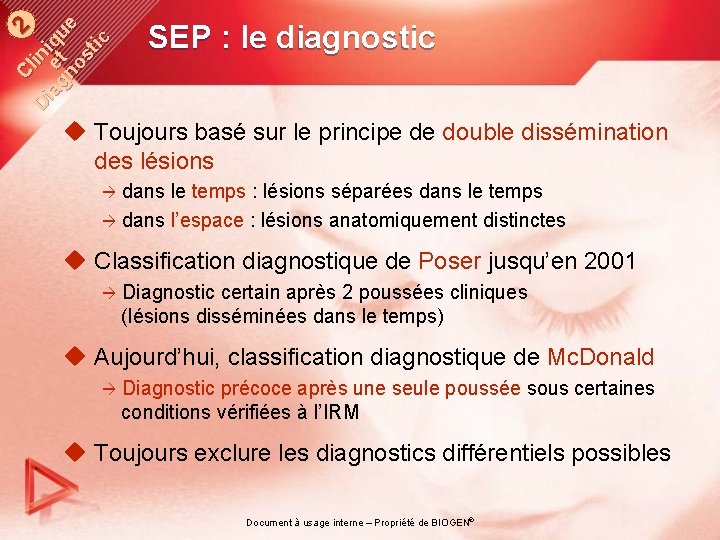 2 Clinique et Diagnostic

SEP : le diagnostic

◆ Toujours basé sur le principe de double dissémination des lésions

→ dans le temps : lésions séparées dans le temps

→ dans l'espace : lésions anatomiquement distinctes

◆ Classification diagnostique de Poser jusqu'en 2001

→ Diagnostic certain après 2 poussées cliniques (lésions disséminées dans le temps)

◆ Aujourd'hui, classification diagnostique de McDonald

→ Diagnostic précoce après une seule poussée sous certaines conditions vérifiées à l'IRM

◆ Toujours exclure les diagnostics différentiels possibles

Document à usage interne – Propriété de BIOGEN®